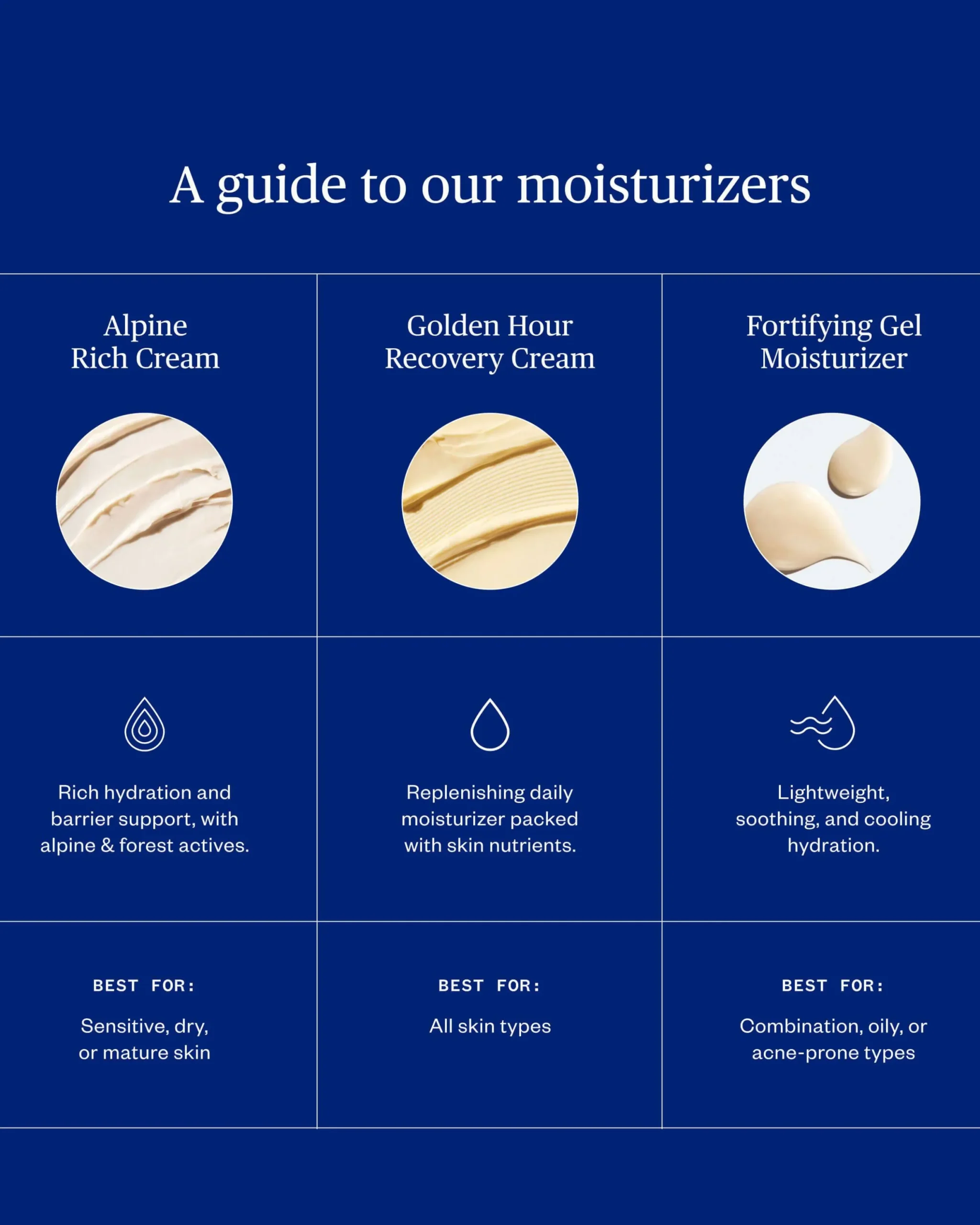 A guide to our moisturizers

| Alpine Rich Cream | Golden Hour Recovery Cream | Fortifying Gel Moisturizer |
|---|---|---|
| Rich hydration and barrier support, with alpine & forest actives. | Replenishing daily moisturizer packed with skin nutrients. | Lightweight, soothing, and cooling hydration. |
| BEST FOR: Sensitive, dry, or mature skin | BEST FOR: All skin types | BEST FOR: Combination, oily, or acne-prone types |